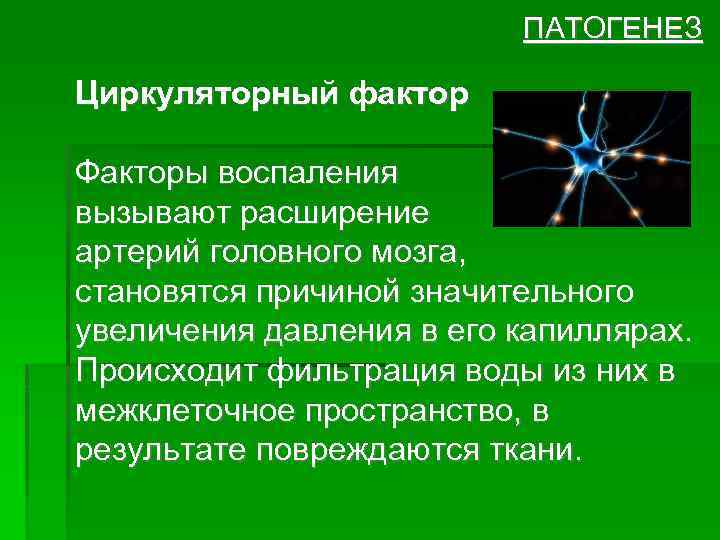 ПАТОГЕНЕЗ

Циркуляторный фактор

Факторы воспаления вызывают расширение артерий головного мозга, становятся причиной значительного увеличения давления в его капиллярах. Происходит фильтрация воды из них в межклеточное пространство, в результате повреждаются ткани.